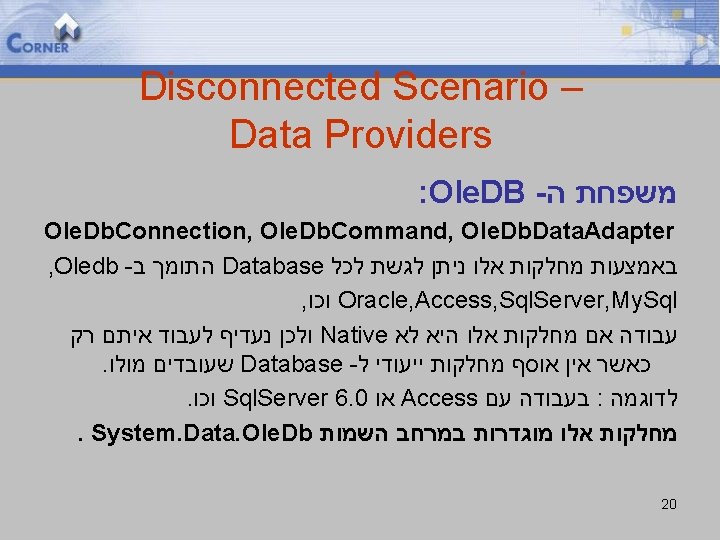 CORNER

Disconnected Scenario – Data Providers

משפחת ה- OleDB:

OleDbConnection, OleDbCommand, OleDbDataAdapter

באמצעות מחלקות אלו ניתן לגשת לכל Database התומך ב- Oledb, Oracle,Access,SqlServer,MySql וכו,

עבודה אם מחלקות אלו היא לא Native ולכן נעדיף לעבוד איתם רק כאשר אין אוסף מחלקות ייעודי ל- Database שעובדים מולו.

לדוגמה : בעבודה עם Access או SqlServer 6.0 וכו.

מחלקות אלו מוגדרות במרחב השמות System.Data.OleDb .

20